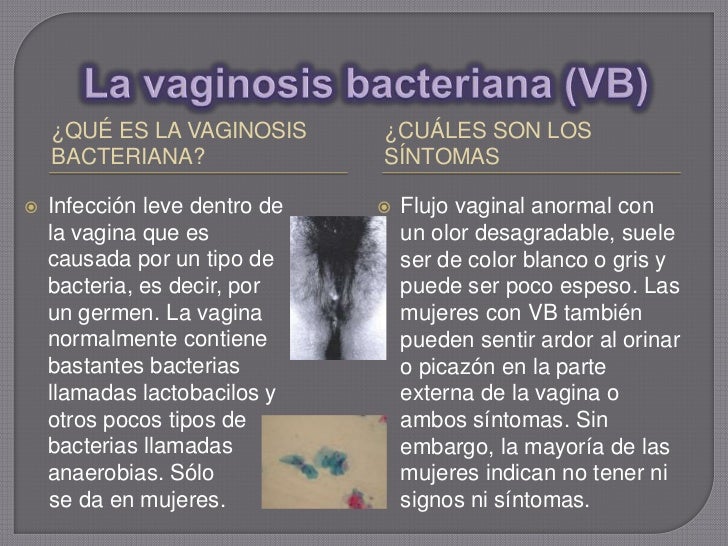 La vaginosis bacteriana (VB)

¿QUÉ ES LA VAGINOSIS BACTERIANA?

Infección leve dentro de la vagina que es causada por un tipo de bacteria, es decir, por un germen. La vagina normalmente contiene bastantes bacterias llamadas lactobacilos y otros pocos tipos de bacterias llamadas anaerobias. Sólo se da en mujeres.

¿CUÁLES SON LOS SÍNTOMAS

Flujo vaginal anormal con un olor desagradable, suele ser de color blanco o gris y puede ser poco espeso. Las mujeres con VB también pueden sentir ardor al orinar o picazón en la parte externa de la vagina o ambos síntomas. Sin embargo, la mayoría de las mujeres indican no tener ni signos ni síntomas.